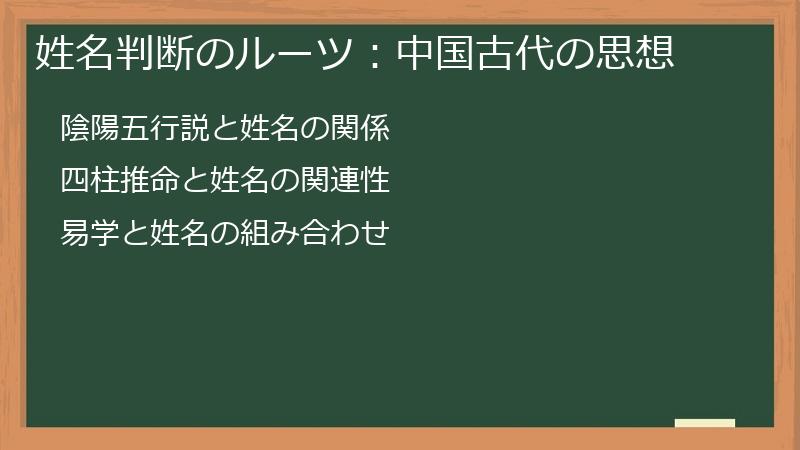 姓名判断のルーツ：中国古代の思想

陰陽五行説と姓名の関係

四柱推命と姓名の関連性

易学と姓名の組み合わせ